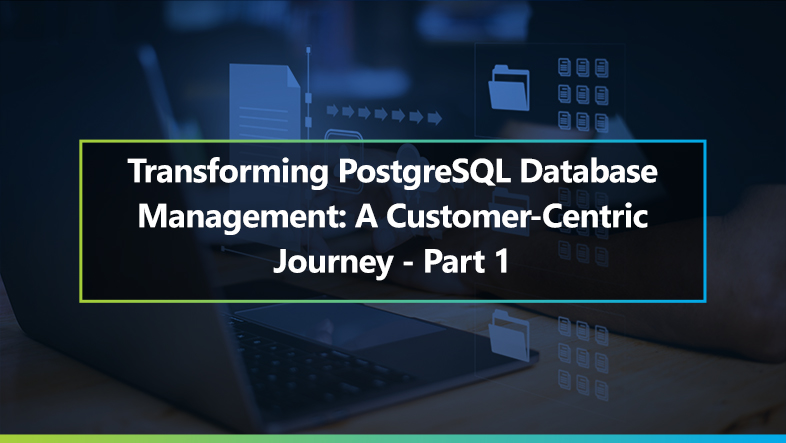 Transforming PostgreSQL Database Management: A Customer-Centric Journey - Part 1